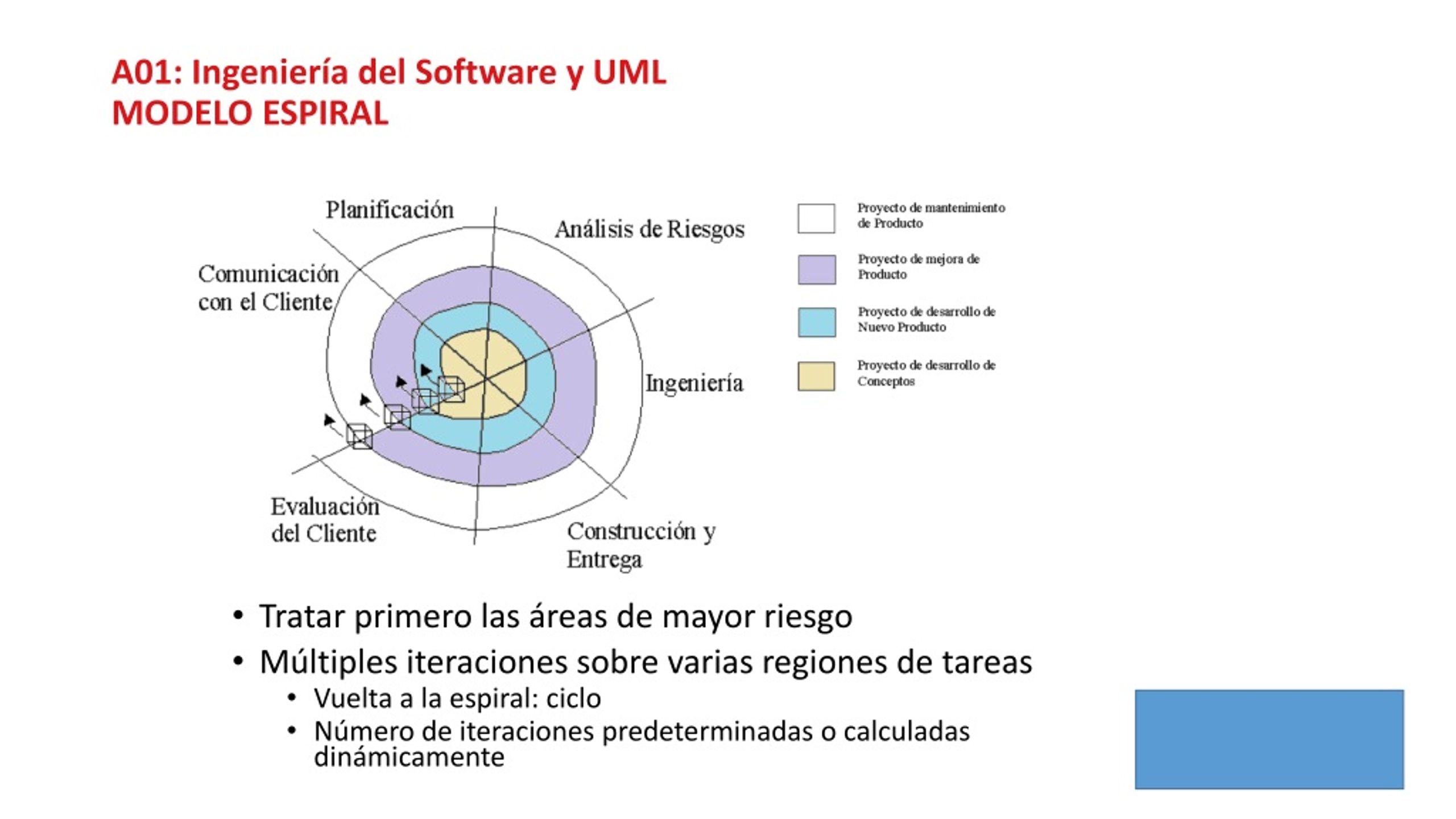 A01: Ingeniería del Software y UML
MODELO ESPIRAL

Planificación

Análisis de Riesgos

Comunicación con el Cliente

Ingeniería

Evaluación del Cliente

Construcción y Entrega

Proyecto de mantenimiento de Producto

Proyecto de mejora de Producto

Proyecto de desarrollo de Nuevo Producto

Proyecto de desarrollo de Conceptos

• Tratar primero las áreas de mayor riesgo
• Múltiples iteraciones sobre varias regiones de tareas
  • Vuelta a la espiral: ciclo
  • Número de iteraciones predeterminadas o calculadas dinámicamente